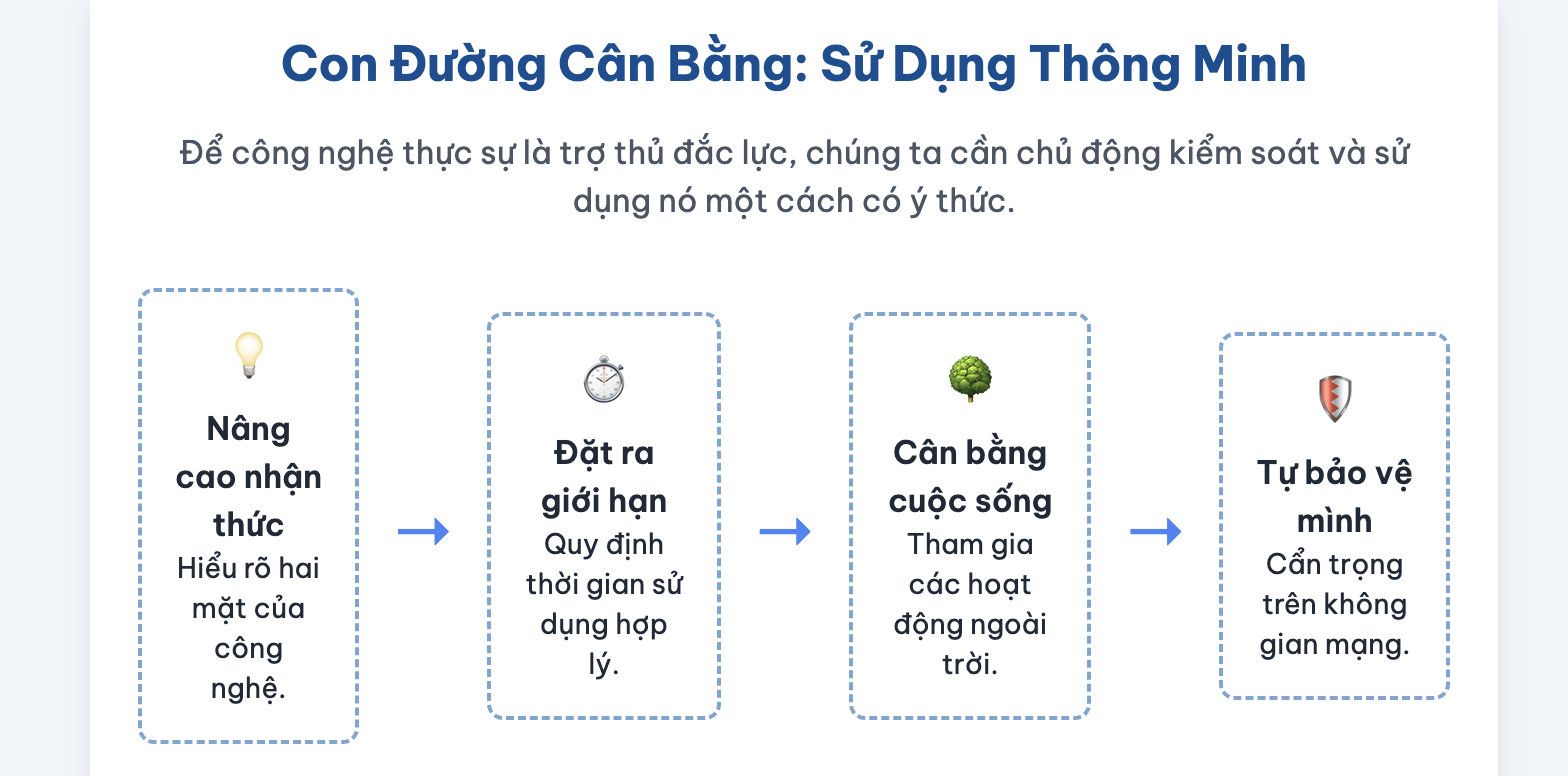 Con Đường Cân Bằng: Sử Dụng Thông Minh

Để công nghệ thực sự là trợ thủ đắc lực, chúng ta cần chủ động kiểm soát và sử dụng nó một cách có ý thức.

Nâng cao nhận thức
Hiểu rõ hai mặt của công nghệ.

Đặt ra giới hạn
Quy định thời gian sử dụng hợp lý.

Cân bằng cuộc sống
Tham gia các hoạt động ngoài trời.

Tự bảo vệ mình
Cẩn trọng trên không gian mạng.